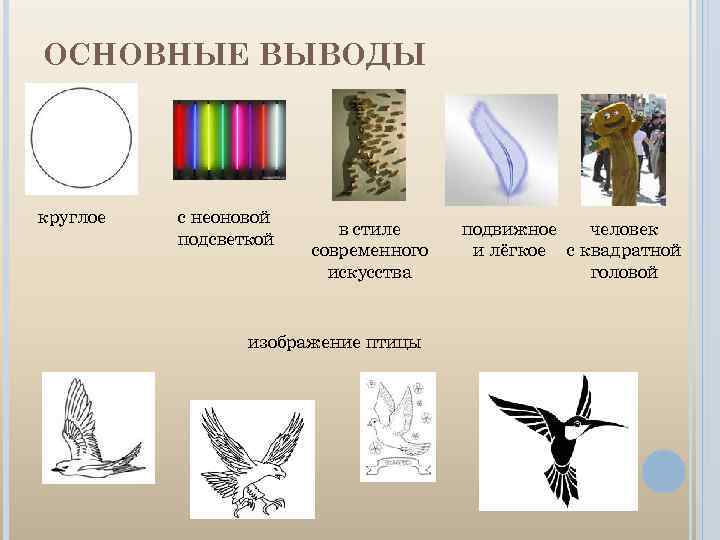 ОСНОВНЫЕ ВЫВОДЫ

круглое

с неоновой подсветкой

в стиле современного искусства

подвижное и лёгкое

человек с квадратной головой

изображение птицы